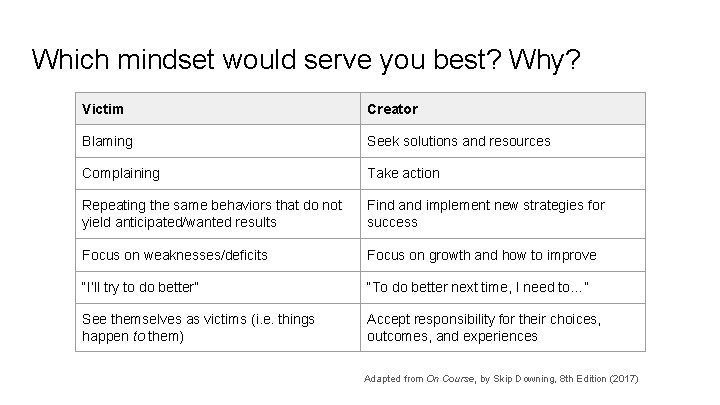 Which mindset would serve you best? Why?

| Victim | Creator |
|---|---|
| Blaming | Seek solutions and resources |
| Complaining | Take action |
| Repeating the same behaviors that do not yield anticipated/wanted results | Find and implement new strategies for success |
| Focus on weaknesses/deficits | Focus on growth and how to improve |
| "I'll try to do better" | "To do better next time, I need to..." |
| See themselves as victims (i.e. things happen to them) | Accept responsibility for their choices, outcomes, and experiences |

Adapted from On Course, by Skip Downing, 8th Edition (2017)